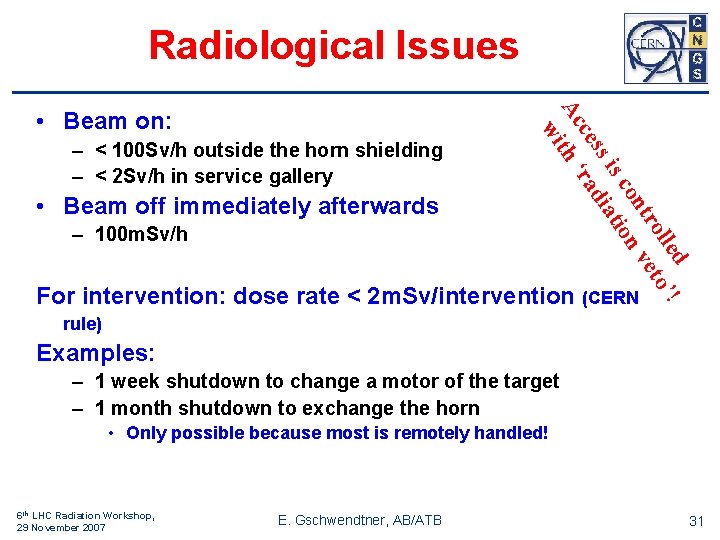 Radiological Issues

CERN

C N G S

• Beam on:
– < 100Sv/h outside the horn shielding
– < 2Sv/h in service gallery
• Beam off immediately afterwards
– 100mSv/h

Access is controlled with 'radiation veto'!

For intervention: dose rate < 2mSv/intervention (CERN rule)

Examples:
– 1 week shutdown to change a motor of the target
– 1 month shutdown to exchange the horn
• Only possible because most is remotely handled!

6th LHC Radiation Workshop, 29 November 2007

E. Gschwendtner, AB/ATB

31